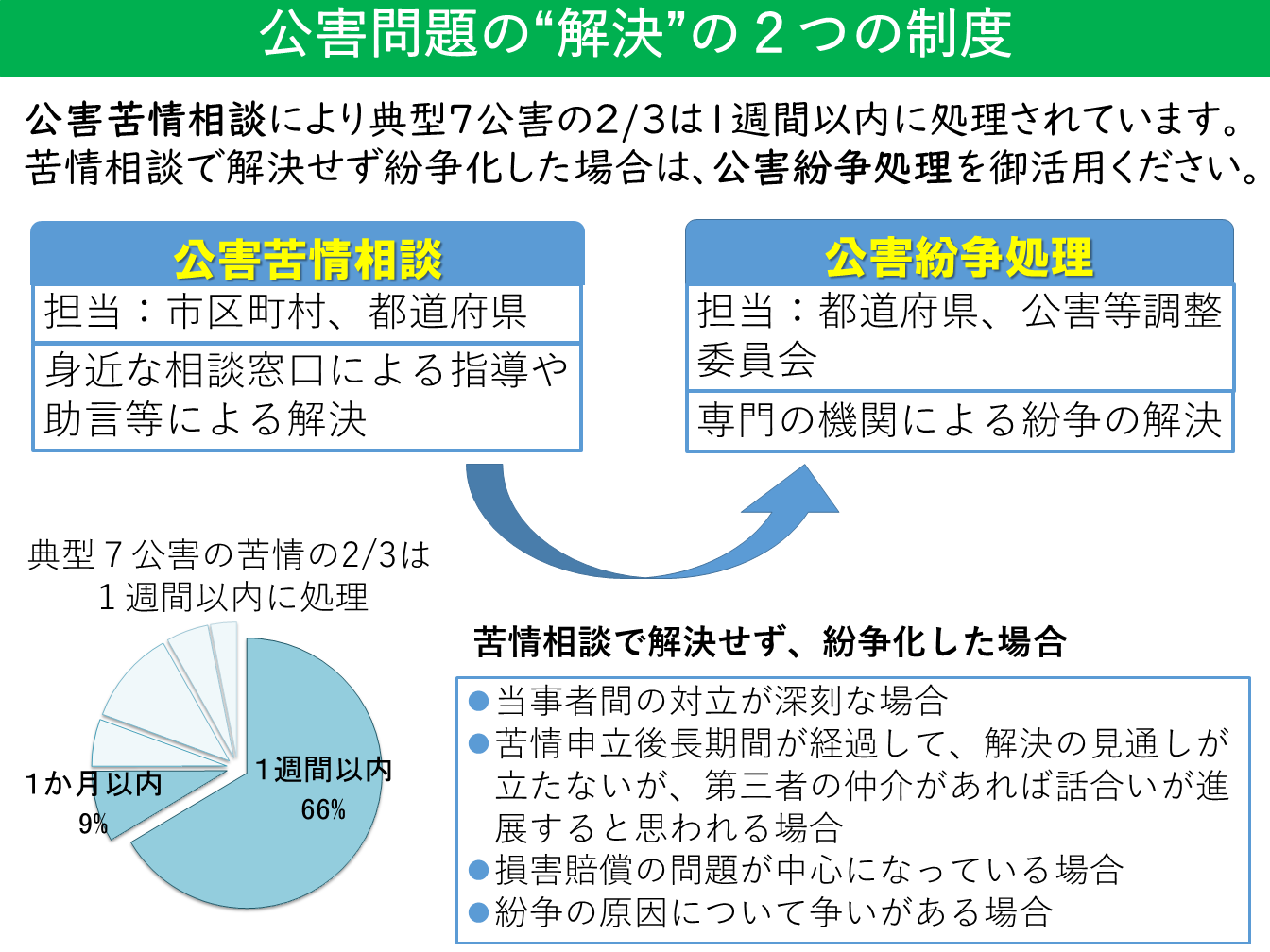 公害問題の“解決”の２つの制度

公害苦情相談により典型7公害の2/3は1週間以内に処理されています。
苦情相談で解決せず紛争化した場合は、公害紛争処理を御活用ください。

公害苦情相談
担当：市区町村、都道府県
身近な相談窓口による指導や助言等による解決

公害紛争処理
担当：都道府県、公害等調整委員会
専門の機関による紛争の解決

典型７公害の苦情の2/3は
１週間以内に処理

1か月以内
9%

1週間以内
66%

苦情相談で解決せず、紛争化した場合
●当事者間の対立が深刻な場合
●苦情申立後長期間が経過して、解決の見通しが立たないが、第三者の仲介があれば話合いが進展すると思われる場合
●損害賠償の問題が中心になっている場合
●紛争の原因について争いがある場合